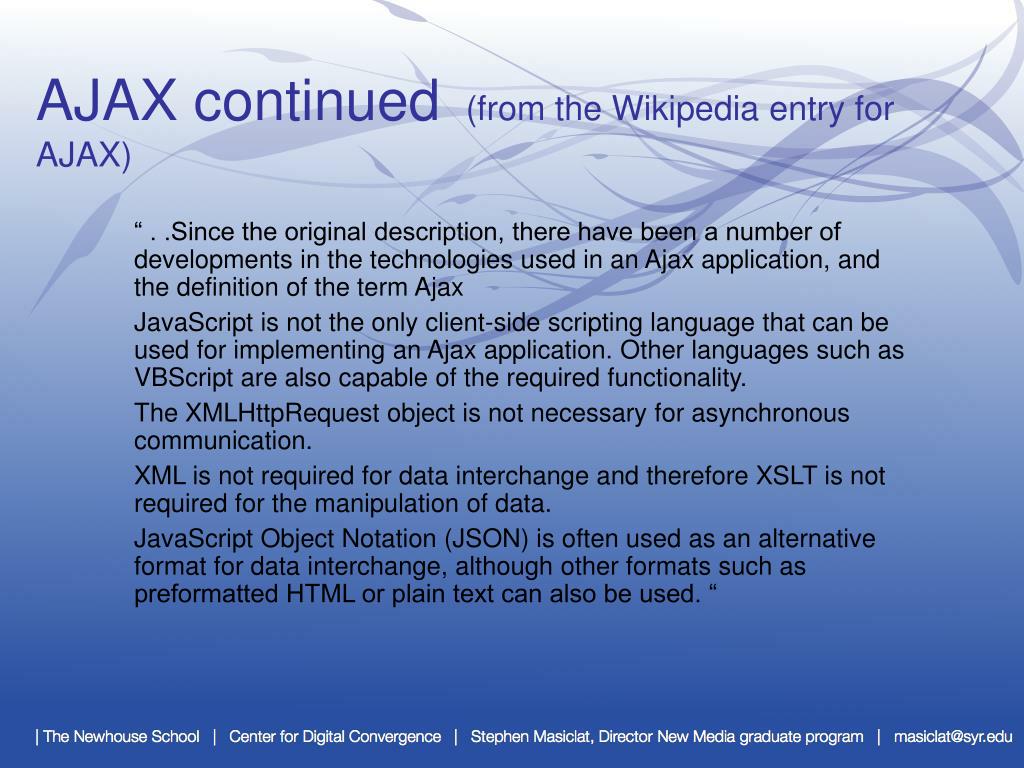 AJAX continued (from the Wikipedia entry for AJAX)

“ . .Since the original description, there have been a number of developments in the technologies used in an Ajax application, and the definition of the term Ajax

JavaScript is not the only client-side scripting language that can be used for implementing an Ajax application. Other languages such as VBScript are also capable of the required functionality.

The XMLHttpRequest object is not necessary for asynchronous communication.

XML is not required for data interchange and therefore XSLT is not required for the manipulation of data.

JavaScript Object Notation (JSON) is often used as an alternative format for data interchange, although other formats such as preformatted HTML or plain text can also be used. “

| The Newhouse School | Center for Digital Convergence | Stephen Masiclat, Director New Media graduate program | masiclat@syr.edu